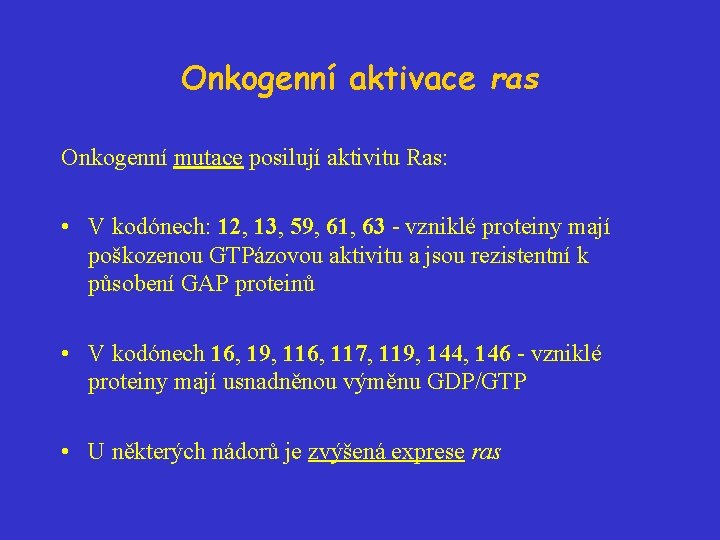 Onkogenní aktivace ras

Onkogenní mutace posilují aktivitu Ras:

• V kodónech: 12, 13, 59, 61, 63 - vzniklé proteiny mají poškozenou GTPázovou aktivitu a jsou rezistentní k působení GAP proteinů

• V kodónech 16, 19, 116, 117, 119, 144, 146 - vzniklé proteiny mají usnadněnou výměnu GDP/GTP

• U některých nádorů je zvýšená exprese ras